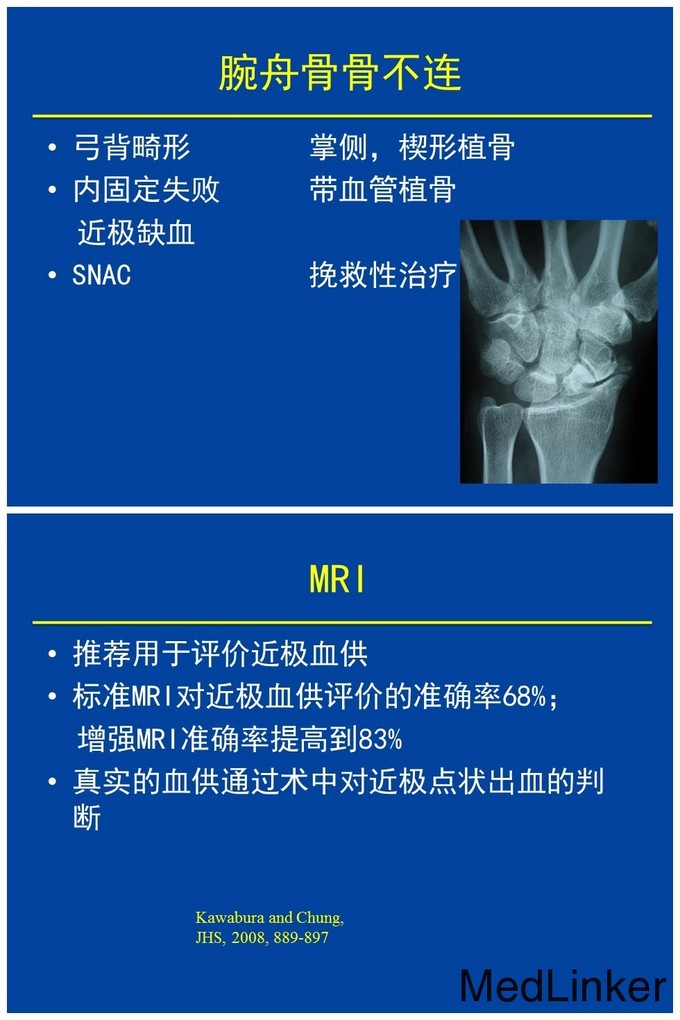 腕舟骨骨不连

• 弓背畸形　　　　掌侧，楔形植骨
• 内固定失败　　　带血管植骨
近极缺血
• SNAC　　　　　　挽救性治疗

MRI

• 推荐用于评价近极血供
• 标准MRI对近极血供评价的准确率68%；
增强MRI准确率提高到83%
• 真实的血供通过术中对近极点状出血的判断

Kawabura and Chung,
JHS, 2008, 889-897

MedLinker